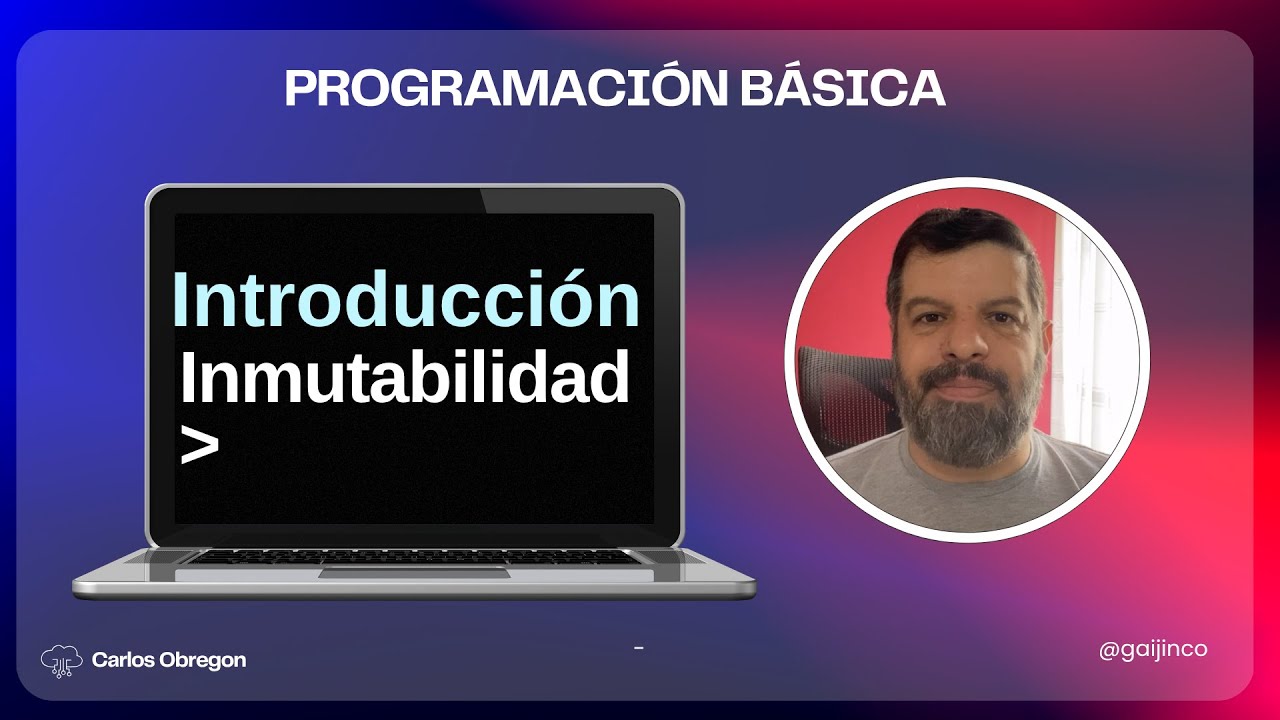 PROGRAMACIÓN BÁSICA

Introducción
Inmutabilidad
>

Carlos Obregon

-

@gaijinco